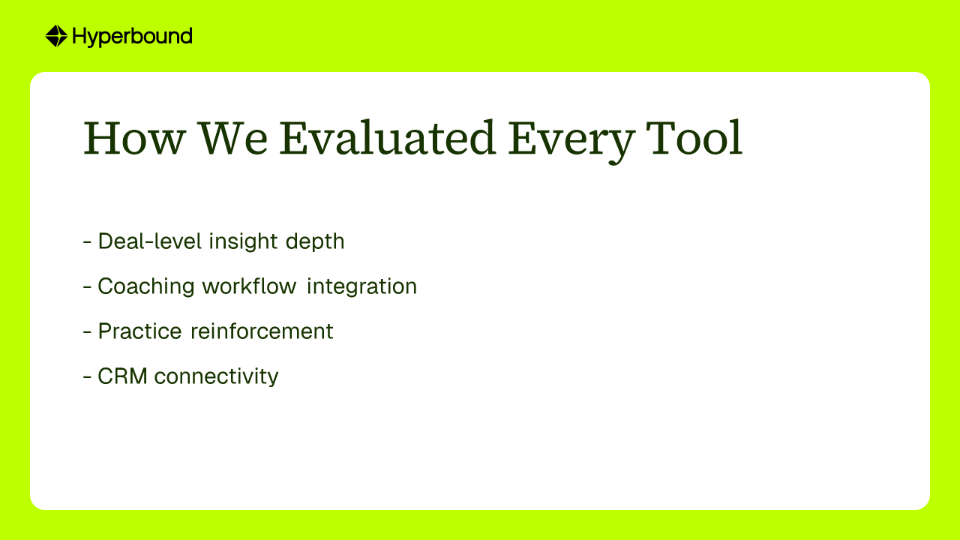 Hyperbound

How We Evaluated Every Tool

- Deal-level insight depth

- Coaching workflow integration

- Practice reinforcement

- CRM connectivity